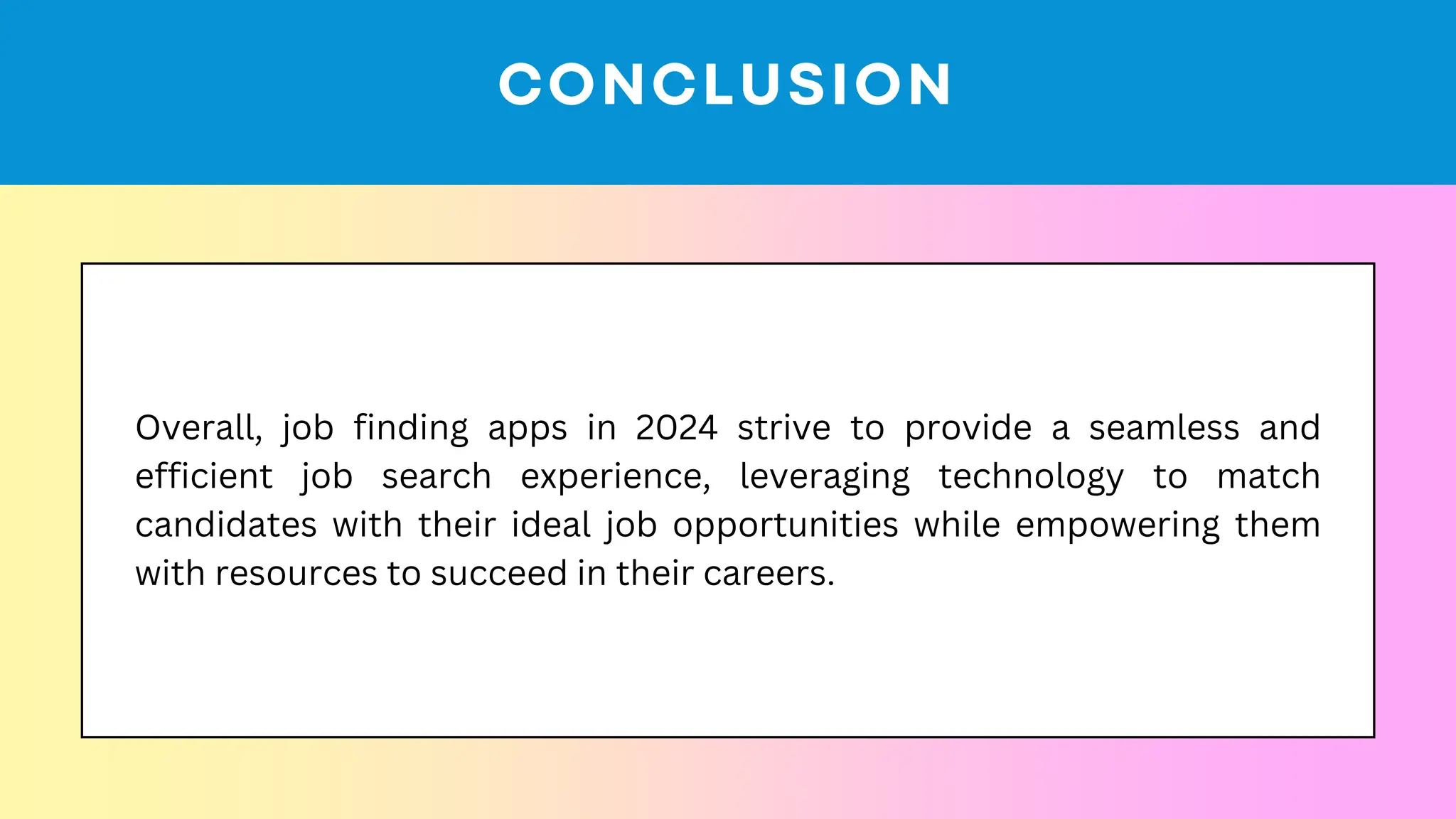 CONCLUSION

Overall, job finding apps in 2024 strive to provide a seamless and efficient job search experience, leveraging technology to match candidates with their ideal job opportunities while empowering them with resources to succeed in their careers.